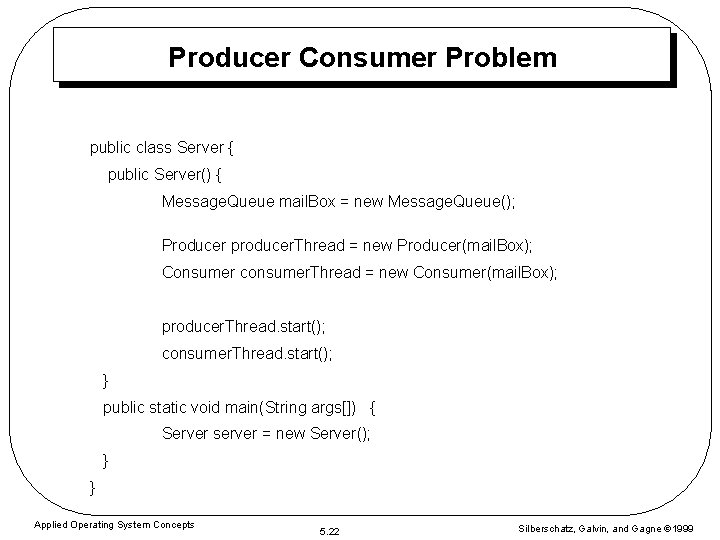 Producer Consumer Problem

public class Server {
public Server() {
MessageQueue mailBox = new MessageQueue();

Producer producerThread = new Producer(mailBox);
Consumer consumerThread = new Consumer(mailBox);

producerThread.start();
consumerThread.start();
}
public static void main(String args[]) {
Server server = new Server();
}
}

Applied Operating System Concepts

5.22

Silberschatz, Galvin, and Gagne ©1999